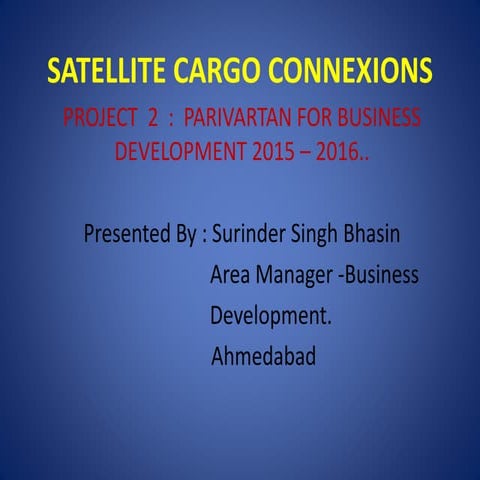 SATELLITE CARGO CONNEXIONS

PROJECT 2 : PARIVARTAN FOR BUSINESS DEVELOPMENT 2015 – 2016..

Presented By : Surinder Singh Bhasin
Area Manager -Business Development.
Ahmedabad